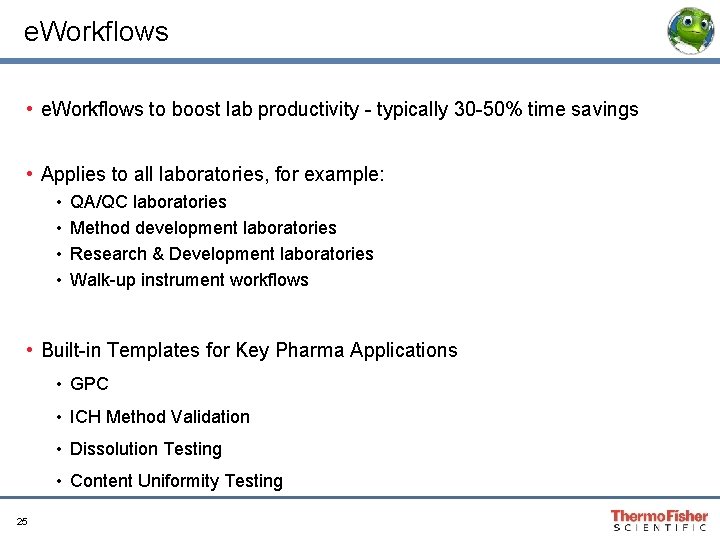 eWorkflows

• eWorkflows to boost lab productivity - typically 30-50% time savings

• Applies to all laboratories, for example:
  • QA/QC laboratories
  • Method development laboratories
  • Research & Development laboratories
  • Walk-up instrument workflows

• Built-in Templates for Key Pharma Applications
  • GPC
  • ICH Method Validation
  • Dissolution Testing
  • Content Uniformity Testing

25

ThermoFisher
SCIENTIFIC